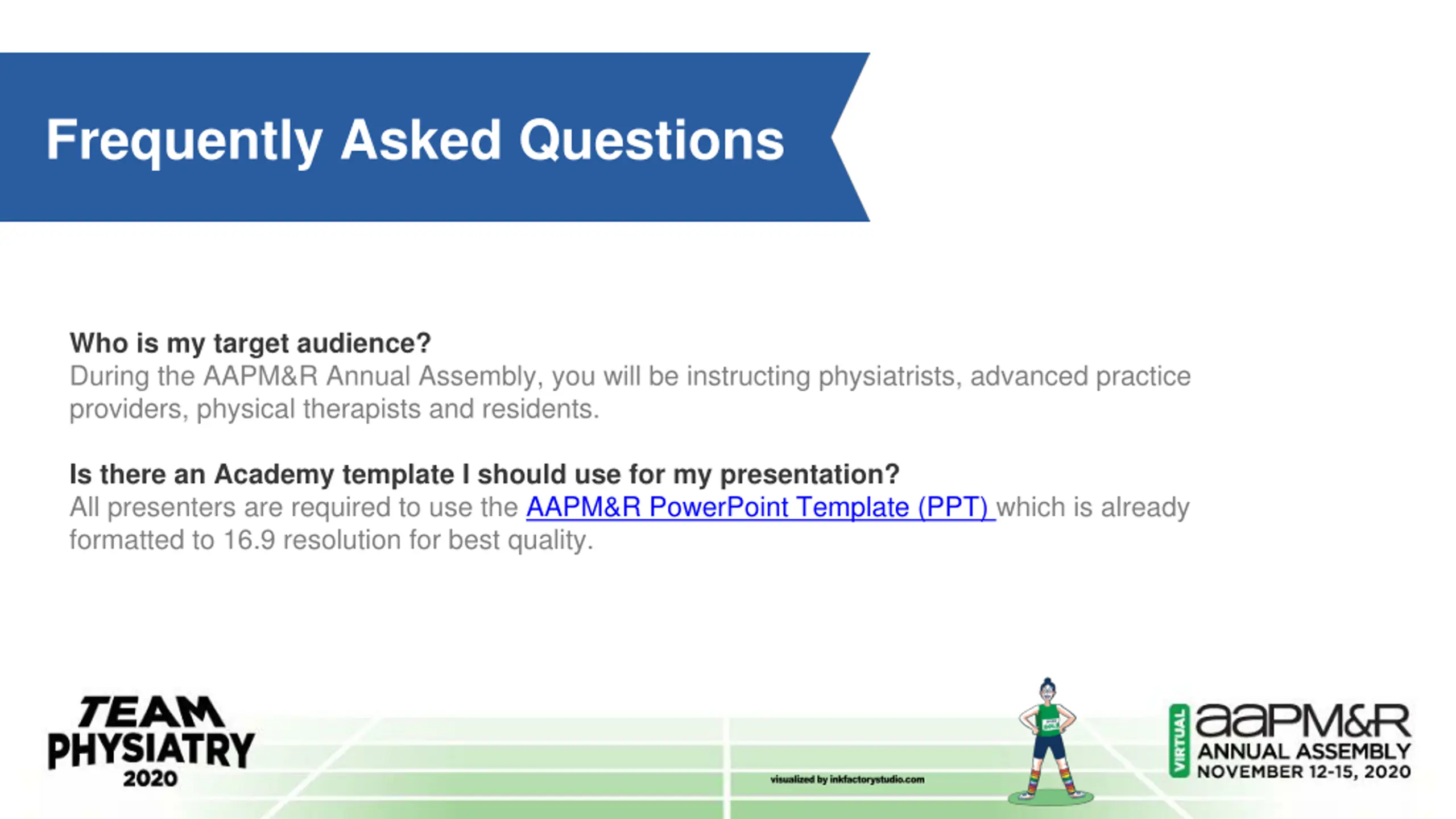 Frequently Asked Questions

Who is my target audience?
During the AAPM&R Annual Assembly, you will be instructing physiatrists, advanced practice providers, physical therapists and residents.

Is there an Academy template I should use for my presentation?
All presenters are required to use the AAPM&R PowerPoint Template (PPT) which is already formatted to 16.9 resolution for best quality.

TEAM PHYSIATRY 2020

visualized by inkfactorystudio.com

VIRTUAL aaPM&R ANNUAL ASSEMBLY NOVEMBER 12-15, 2020